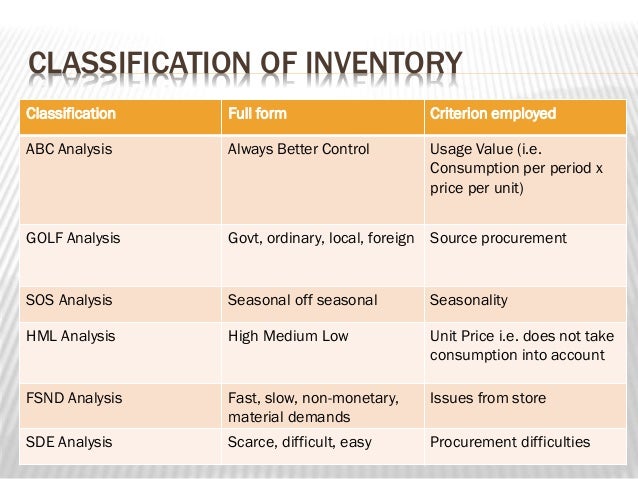 CLASSIFICATION OF INVENTORY

| Classification | Full form | Criterion employed |
|---|---|---|
| ABC Analysis | Always Better Control | Usage Value (i.e. Consumption per period x price per unit) |
| GOLF Analysis | Govt, ordinary, local, foreign | Source procurement |
| SOS Analysis | Seasonal off seasonal | Seasonality |
| HML Analysis | High Medium Low | Unit Price i.e. does not take consumption into account |
| FSND Analysis | Fast, slow, non-monetary, material demands | Issues from store |
| SDE Analysis | Scarce, difficult, easy | Procurement difficulties |